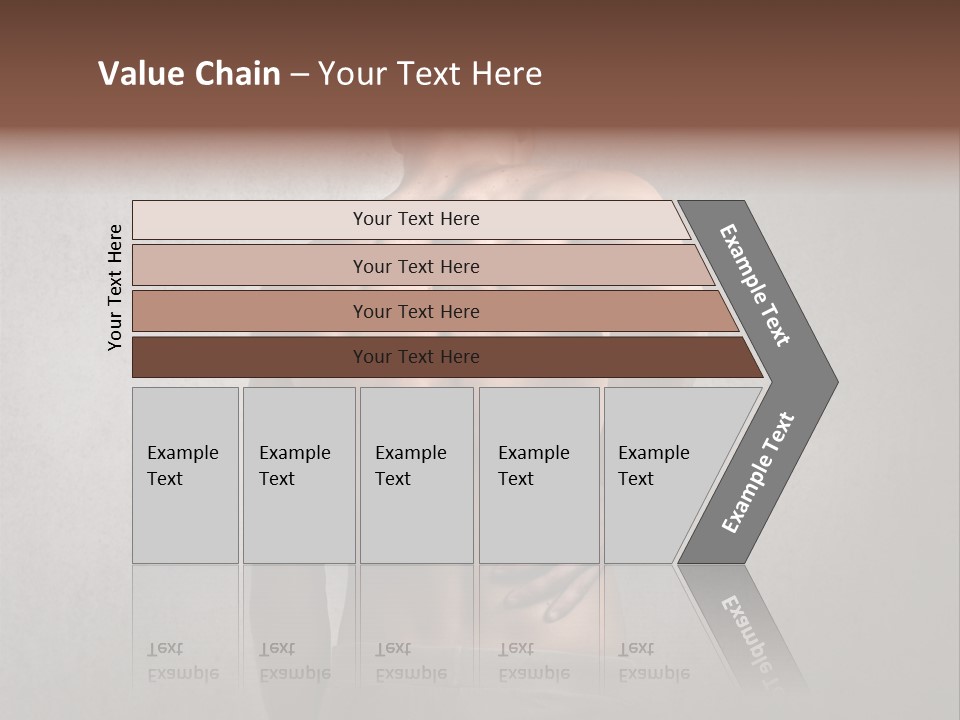 Value Chain – Your Text Here

Your Text Here

Your Text Here

Your Text Here

Your Text Here

Your Text Here

Example Text

Example Text

Example Text

Example Text

Example Text

Example Text

Example Text